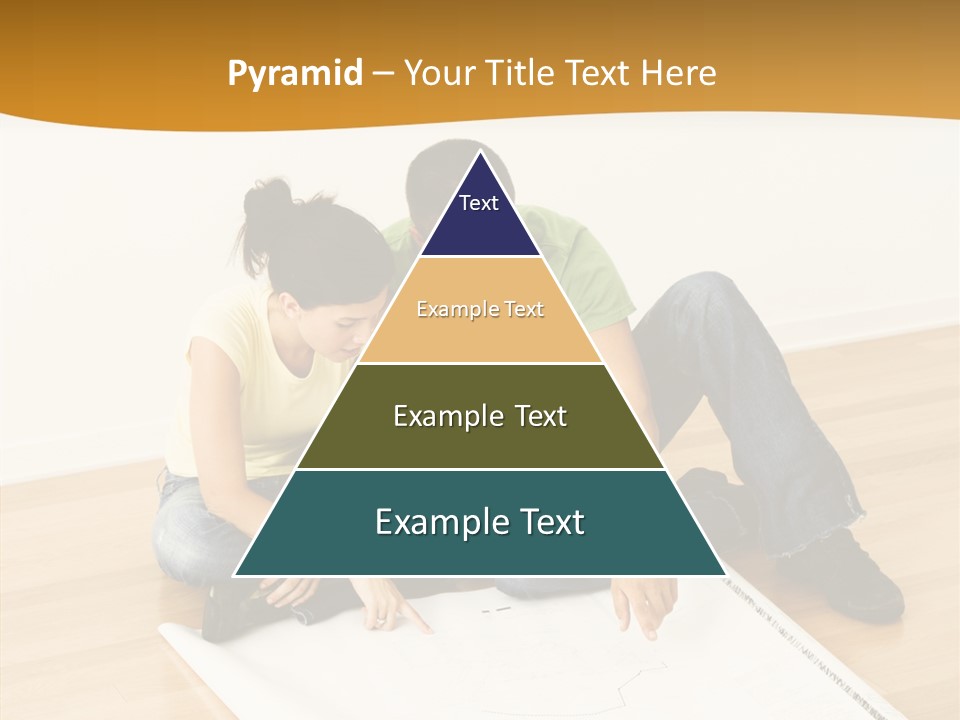 Pyramid – Your Title Text Here

Text

Example Text

Example Text

Example Text